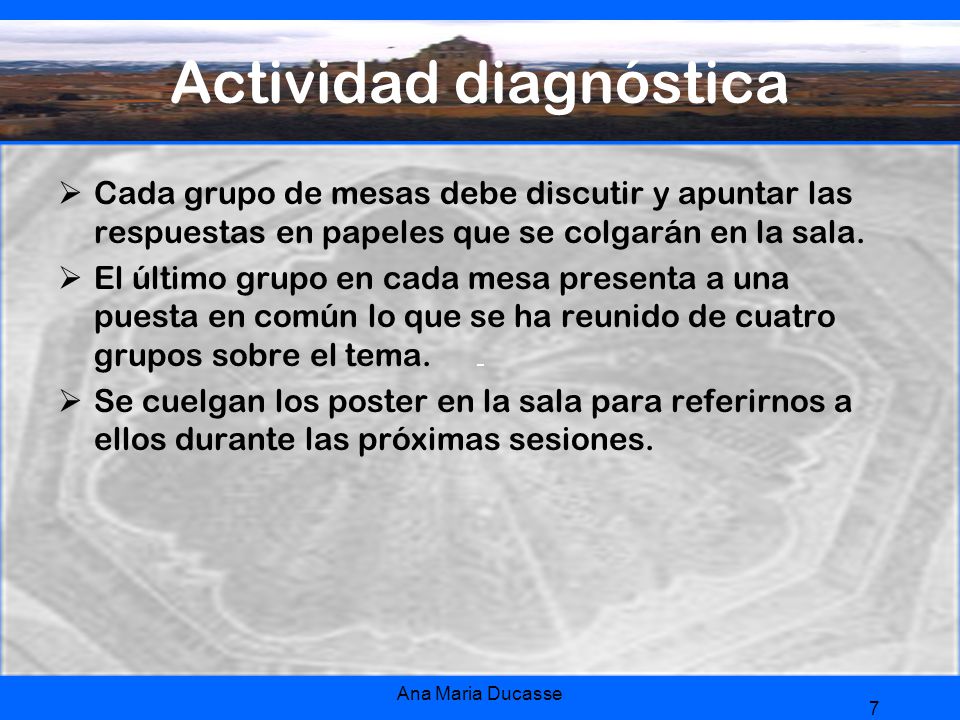 Actividad diagnóstica

➢ Cada grupo de mesas debe discutir y apuntar las respuestas en papeles que se colgarán en la sala.

➢ El último grupo en cada mesa presenta a una puesta en común lo que se ha reunido de cuatro grupos sobre el tema.

➢ Se cuelgan los poster en la sala para referirnos a ellos durante las próximas sesiones.

Ana Maria Ducasse

7